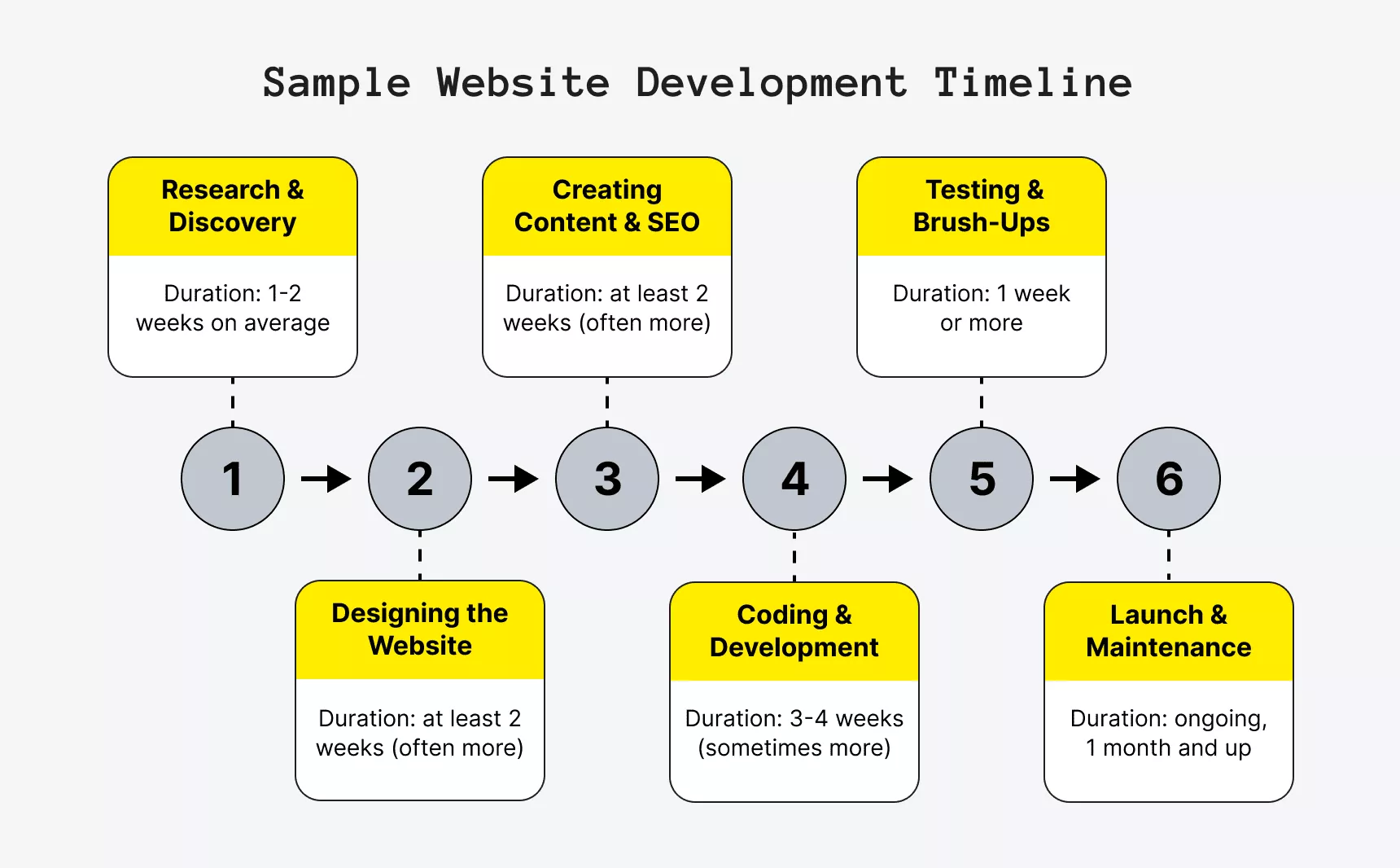 Sample Website Development Timeline

Research & Discovery

Duration: 1-2 weeks on average

Creating Content & SEO

Duration: at least 2 weeks (often more)

Testing & Brush-Ups

Duration: 1 week or more

1

2

3

4

5

6

Designing the Website

Duration: at least 2 weeks (often more)

Coding & Development

Duration: 3-4 weeks (sometimes more)

Launch & Maintenance

Duration: ongoing, 1 month and up